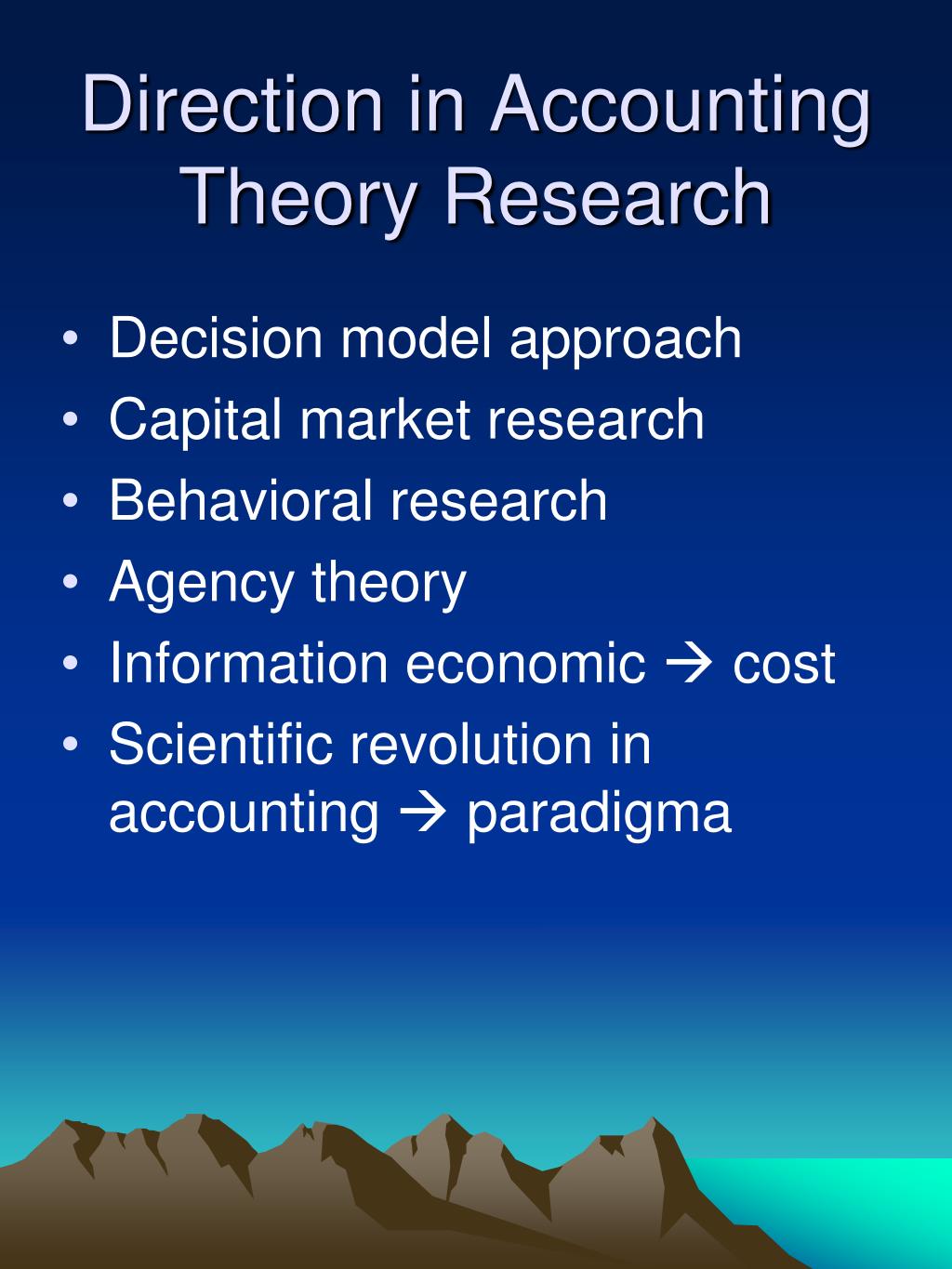 Direction in Accounting Theory Research

• Decision model approach
• Capital market research
• Behavioral research
• Agency theory
• Information economic → cost
• Scientific revolution in accounting → paradigma